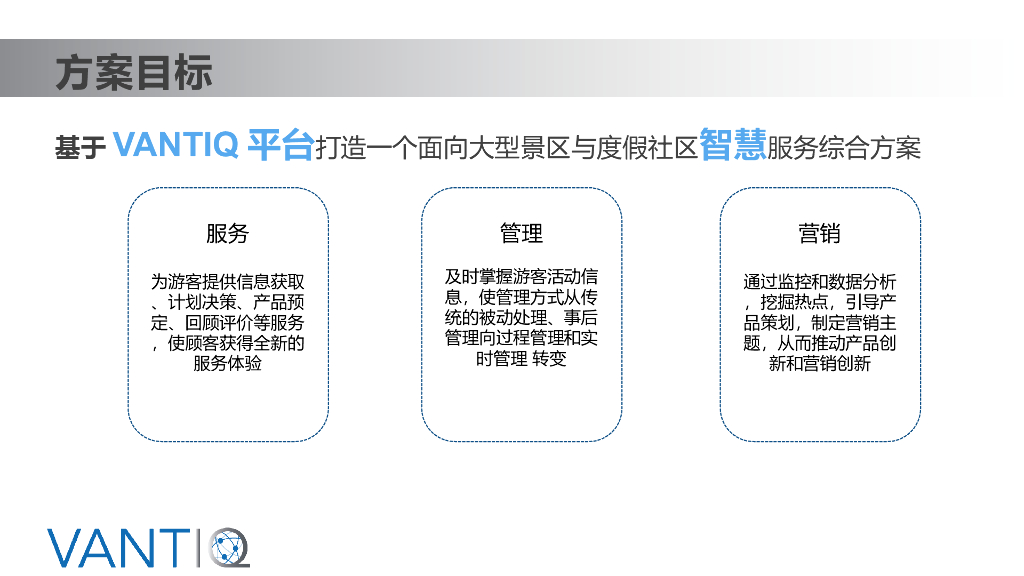 方案目标

基于 VANTIQ 平台打造一个面向大型景区与度假社区智慧服务综合方案

服务

为游客提供信息获取、计划决策、产品预定、回顾评价等服务，使顾客获得全新的服务体验

管理

及时掌握游客活动信息，使管理方式从传统的被动处理、事后管理向过程管理和实时管理 转变

营销

通过监控和数据分析，挖掘热点，引导产品策划，制定营销主题，从而推动产品创新和营销创新

VANTIQ